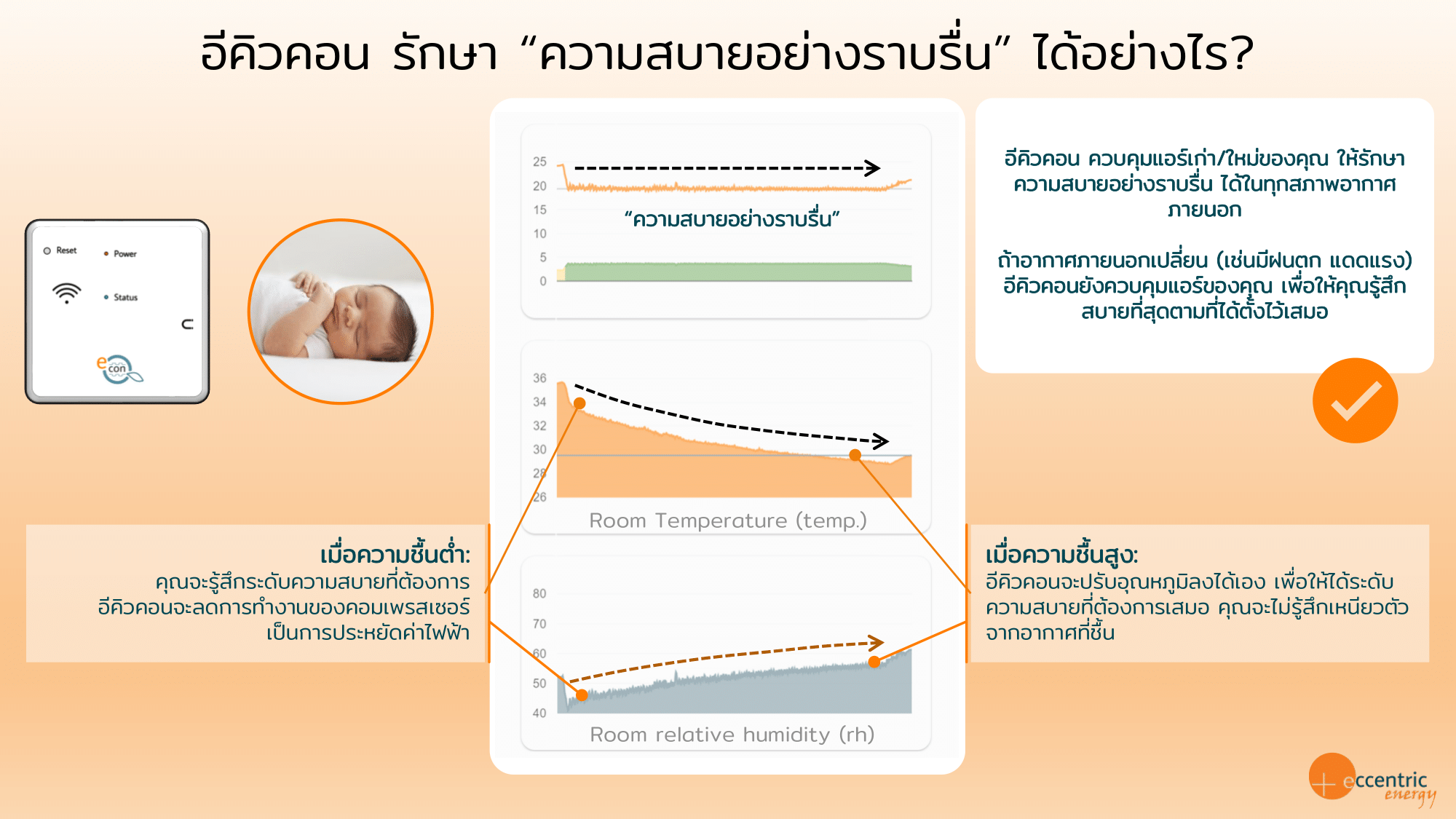 อีคิวคอน รักษา “ความสบายอย่างราบรื่น” ได้อย่างไร?

Reset
Power
Status
econ

25
20
15
10
5
0
“ความสบายอย่างราบรื่น”

36
34
32
30
28
26
Room Temperature (temp.)

80
70
60
50
40
Room relative humidity (rh)

อีคิวคอน ควบคุมแอร์เก่า/ใหม่ของคุณ ให้รักษาความสบายอย่างราบรื่น ได้ในทุกสภาพอากาศภายนอก

ถ้าอากาศภายนอกเปลี่ยน (เช่นมีฝนตก แดดแรง) อีคิวคอนยังควบคุมแอร์ของคุณ เพื่อให้คุณรู้สึกสบายที่สุดตามที่ได้ตั้งไว้เสมอ

เมื่อความชื้นต่ำ:
คุณจะรู้สึกระดับความสบายที่ต้องการ อีคิวคอนจะลดการทำงานของคอมเพรสเซอร์ เป็นการประหยัดค่าไฟฟ้า

เมื่อความชื้นสูง:
อีคิวคอนจะปรับอุณหภูมิลงได้เอง เพื่อให้ได้ระดับความสบายที่ต้องการเสมอ คุณจะไม่รู้สึกเหนียวตัวจากอากาศที่ชื้น

eccentric energy